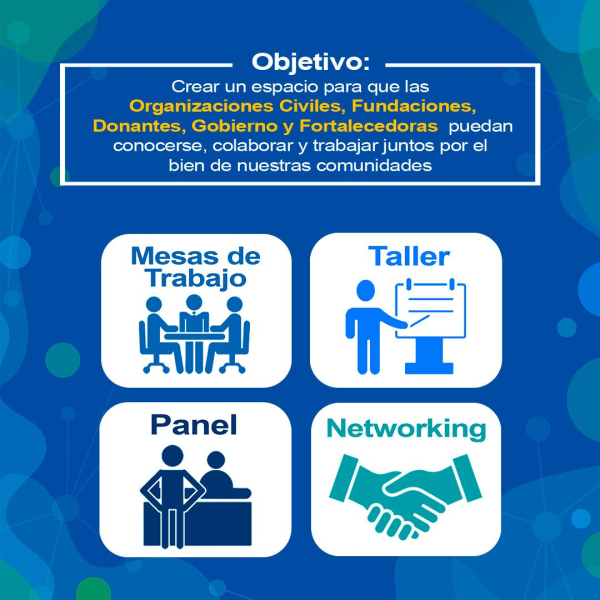 Objetivo:
Crear un espacio para que las Organizaciones Civiles, Fundaciones, Donantes, Gobierno y Fortalecedoras puedan conocerse, colaborar y trabajar juntos por el bien de nuestras comunidades

Mesas de Trabajo

Taller

Panel

Networking